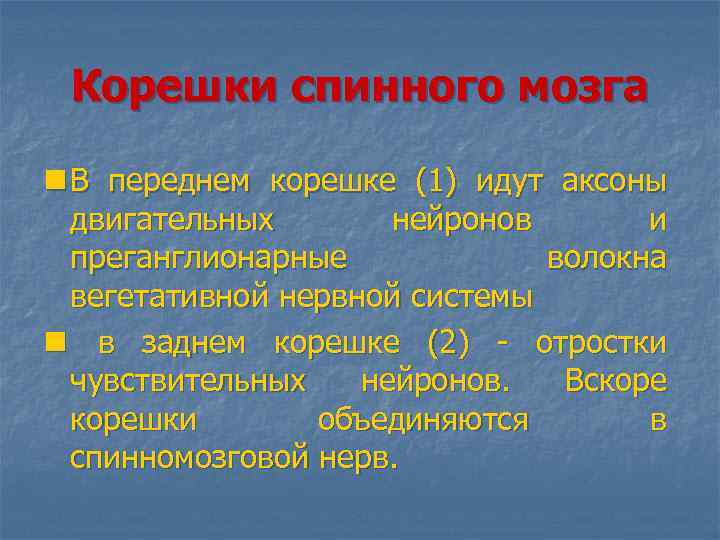 Корешки спинного мозга

В переднем корешке (1) идут аксоны двигательных нейронов и преганглионарные волокна вегетативной нервной системы

в заднем корешке (2) - отростки чувствительных нейронов. Вскоре корешки объединяются в спинномозговой нерв.